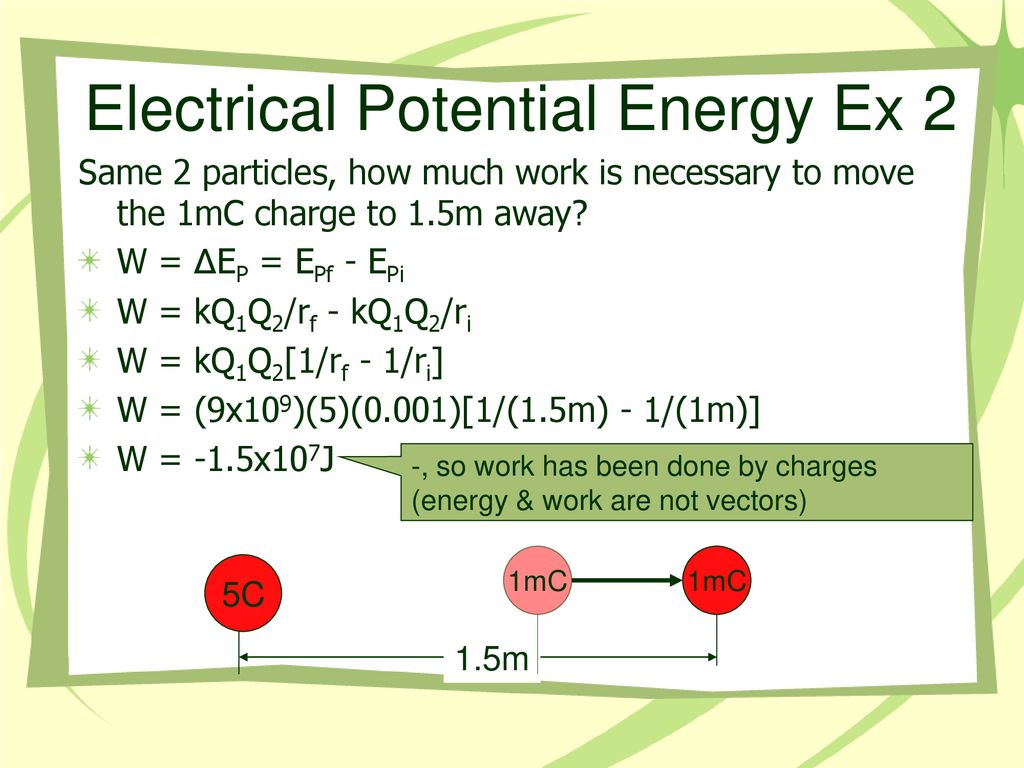 Electrical Potential Energy Ex 2

Same 2 particles, how much work is necessary to move the 1mC charge to 1.5m away?

$W = \Delta E_P = E_{Pf} - E_{Pi}$

$W = kQ_1Q_2/r_f - kQ_1Q_2/r_i$

$W = kQ_1Q_2[1/r_f - 1/r_i]$

$W = (9x10^9)(5)(0.001)[1/(1.5m) - 1/(1m)]$

$W = -1.5x10^7J$

-, so work has been done by charges (energy & work are not vectors)

5C

1mC

1mC

1.5m